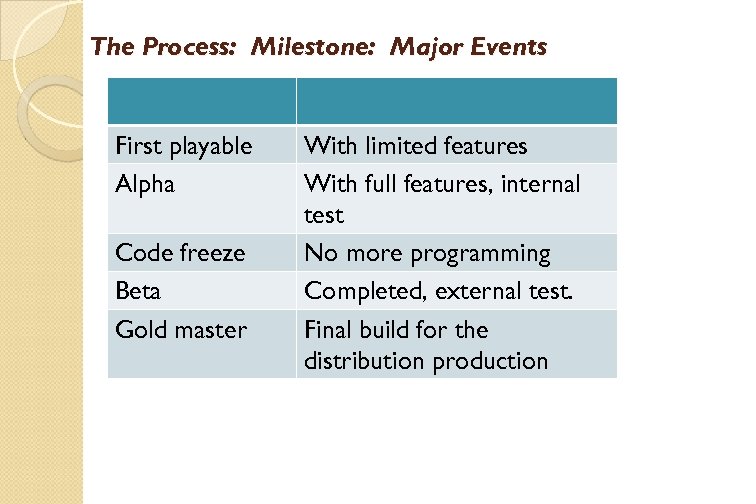 The Process: Milestone: Major Events

| | |
|---|---|
| First playable | With limited features |
| Alpha | With full features, internal test |
| Code freeze | No more programming |
| Beta | Completed, external test. |
| Gold master | Final build for the distribution production |